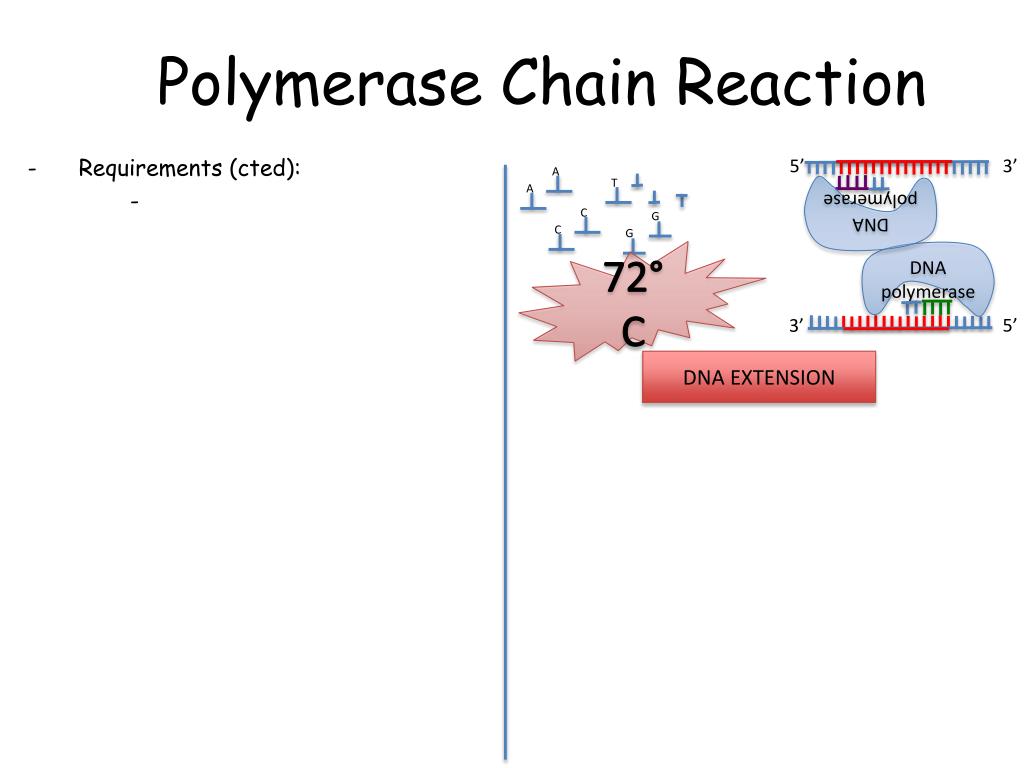 Polymerase Chain Reaction

- Requirements (cted):
  -

A
A
T
C
G
C
G

72° C

5’
3’
DNA polymerase

DNA polymerase
3’
5’

DNA EXTENSION